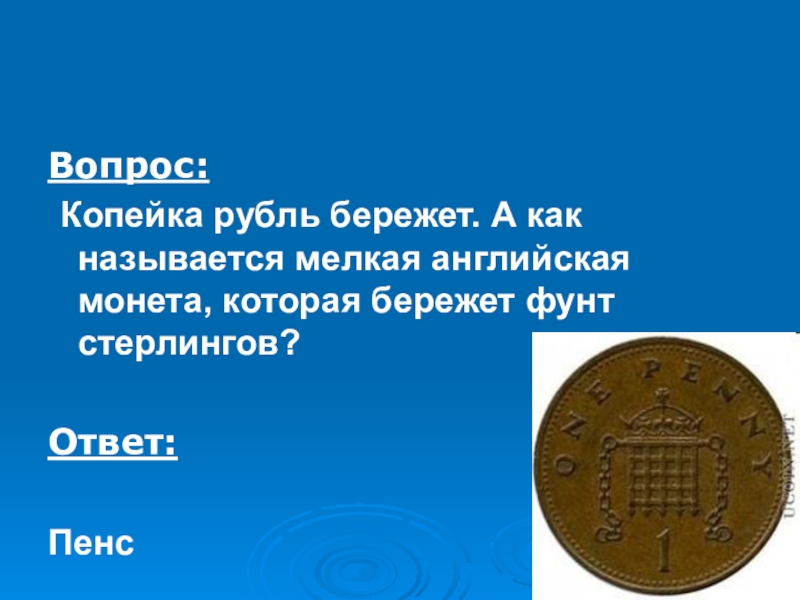 Вопрос:

Копейка рубль бережет. А как называется мелкая английская монета, которая бережет фунт стерлингов?

Ответ:

Пенс

ONE PENNY

1

UCOIN.NET